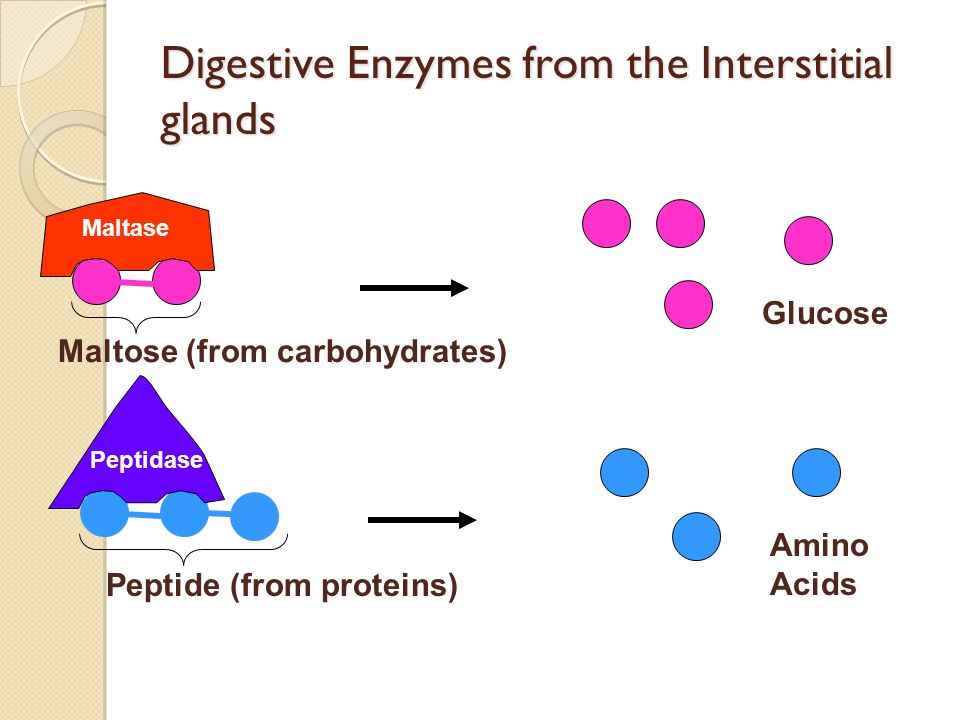 Digestive Enzymes from the Interstitial glands

Maltase

Maltose (from carbohydrates)

Glucose

Peptidase

Peptide (from proteins)

Amino Acids